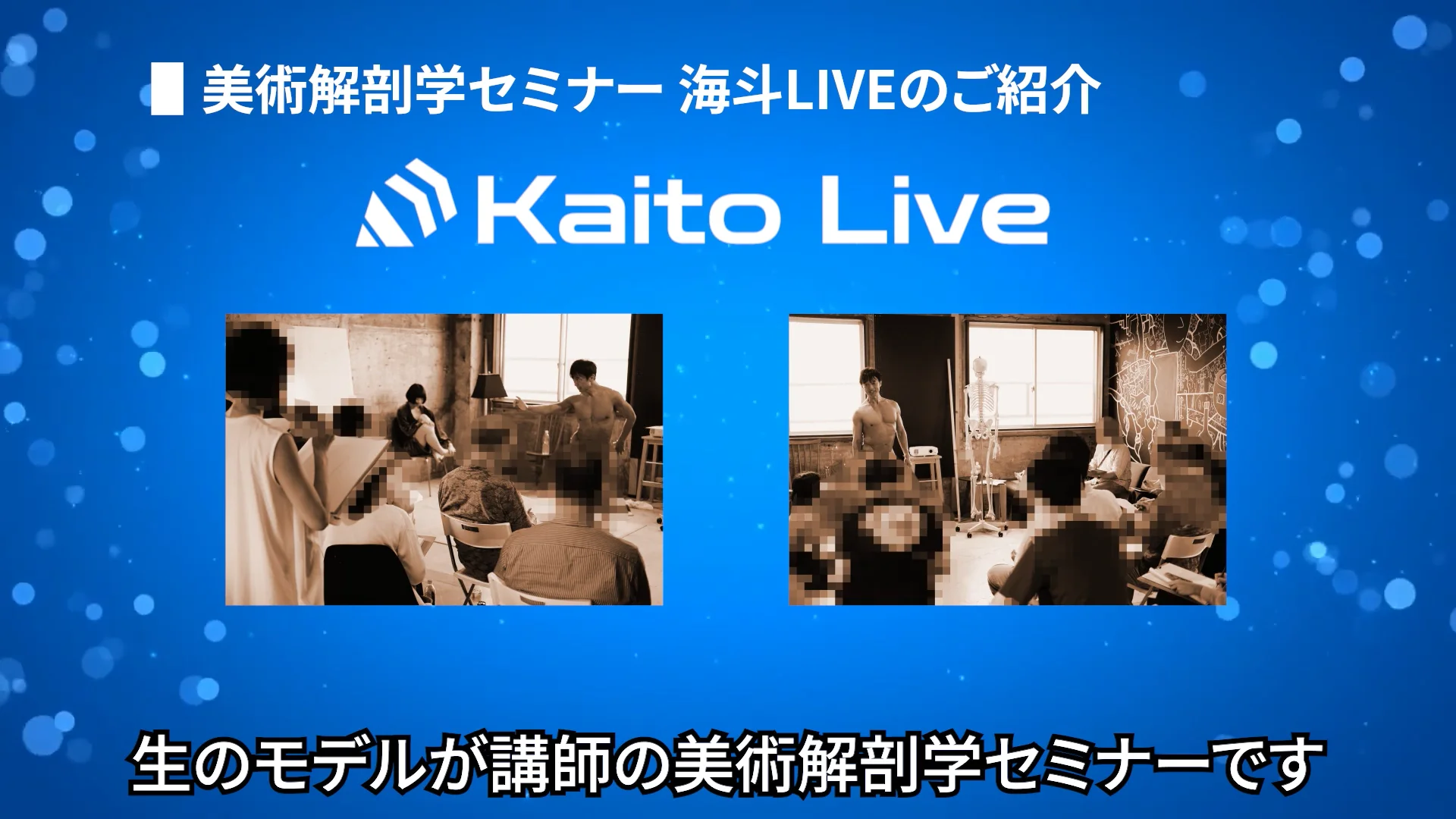 ■ 美術解剖学セミナー 海斗LIVEのご紹介

Kaito Live

生のモデルが講師の美術解剖学セミナーです